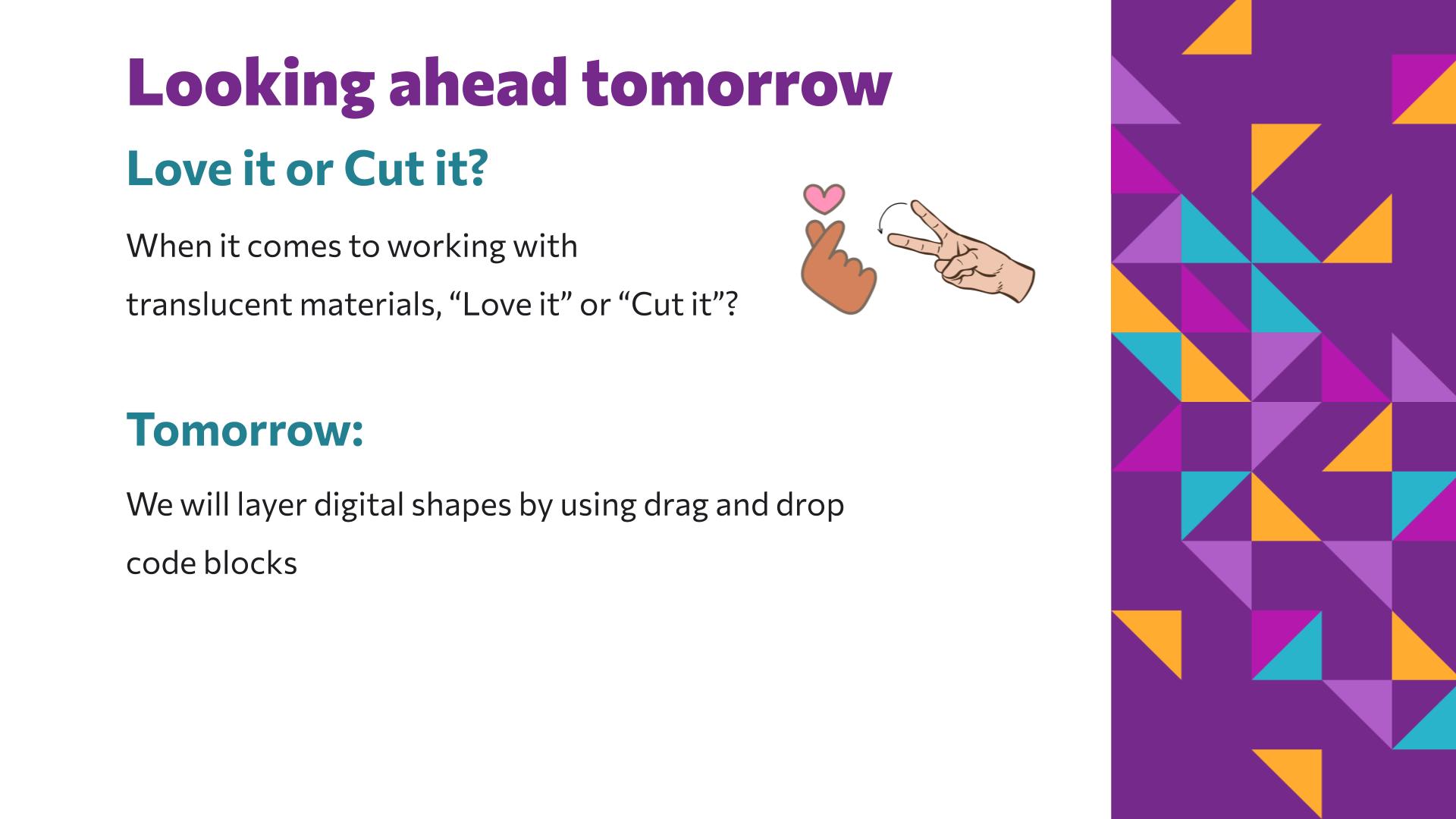 Looking ahead tomorrow

Love it or Cut it?

When it comes to working with translucent materials, “Love it” or “Cut it”?

Tomorrow:

We will layer digital shapes by using drag and drop code blocks